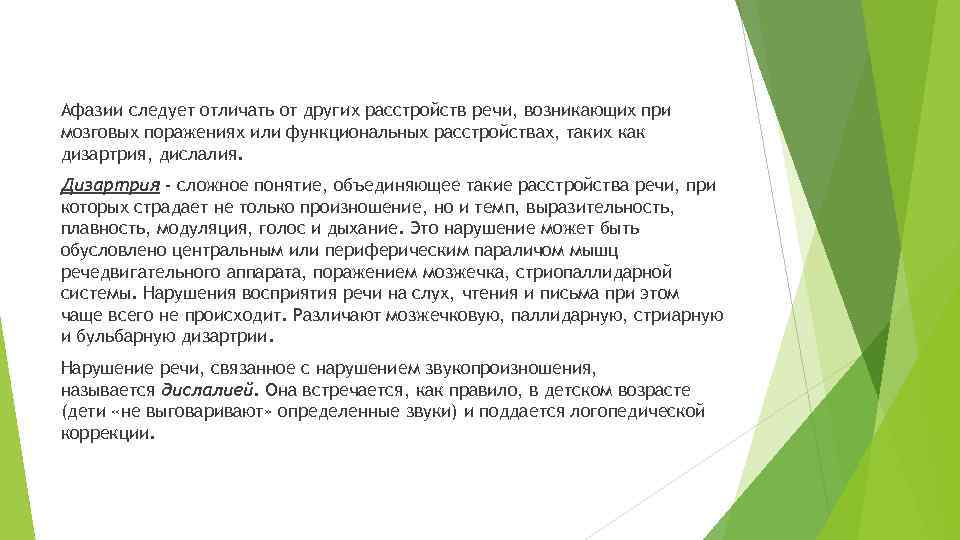 Афазии следует отличать от других расстройств речи, возникающих при мозговых поражениях или функциональных расстройствах, таких как дизартрия, дислалия.

Дизартрия - сложное понятие, объединяющее такие расстройства речи, при которых страдает не только произношение, но и темп, выразительность, плавность, модуляция, голос и дыхание. Это нарушение может быть обусловлено центральным или периферическим параличом мышц речедвигательного аппарата, поражением мозжечка, стриопаллидарной системы. Нарушения восприятия речи на слух, чтения и письма при этом чаще всего не происходит. Различают мозжечковую, паллидарную, стриарную и бульбарную дизартрии.

Нарушение речи, связанное с нарушением звукопроизношения, называется дислалией. Она встречается, как правило, в детском возрасте (дети «не выговаривают» определенные звуки) и поддается логопедической коррекции.